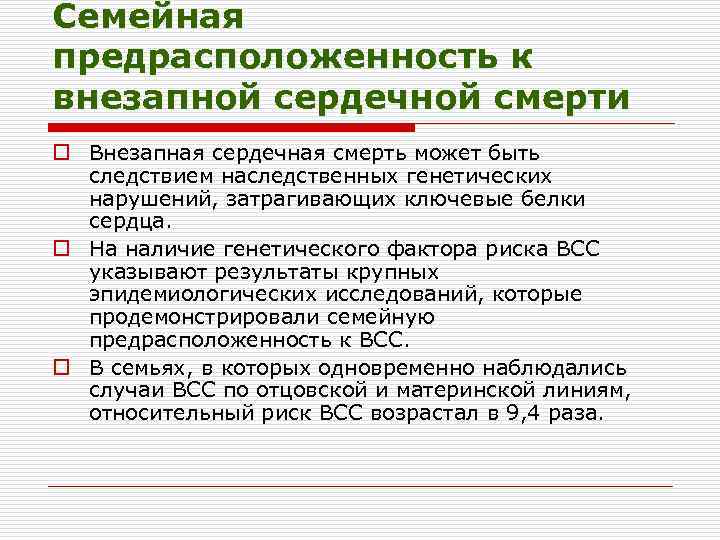 Семейная предрасположенность к внезапной сердечной смерти

Внезапная сердечная смерть может быть следствием наследственных генетических нарушений, затрагивающих ключевые белки сердца.

На наличие генетического фактора риска ВСС указывают результаты крупных эпидемиологических исследований, которые продемонстрировали семейную предрасположенность к ВСС.

В семьях, в которых одновременно наблюдались случаи ВСС по отцовской и материнской линиям, относительный риск ВСС возрастал в 9,4 раза.